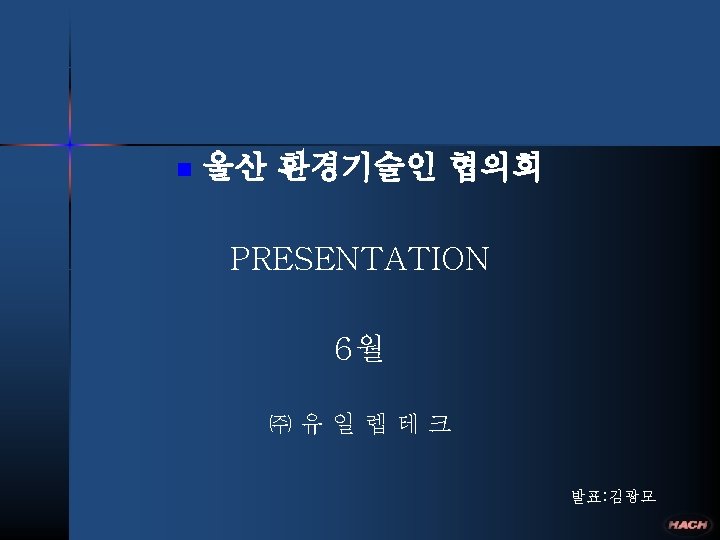 울산 환경기술인 협의회

PRESENTATION

6월

㈜ 유 일 렙 테 크

발표:김광모

HACH